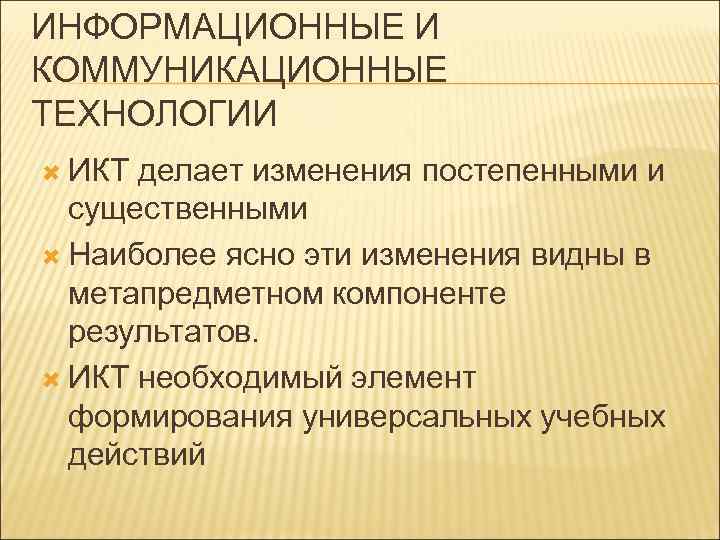 ИНФОРМАЦИОННЫЕ И КОММУНИКАЦИОННЫЕ ТЕХНОЛОГИИ

ИКТ делает изменения постепенными и существенными

Наиболее ясно эти изменения видны в метапредметном компоненте результатов.

ИКТ необходимый элемент формирования универсальных учебных действий